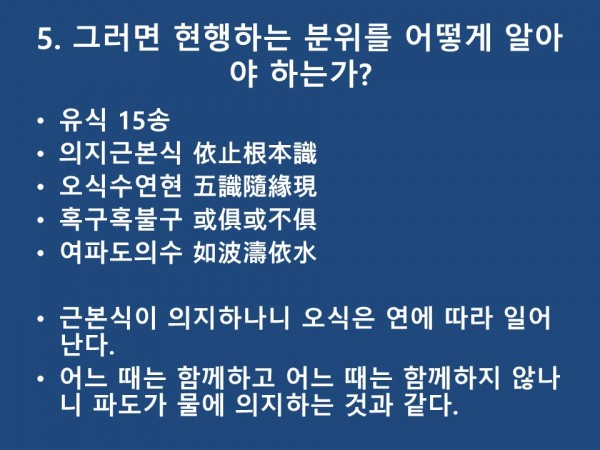 5. 그러면 현행하는 분위를 어떻게 알아야 하는가?

• 유식 15송
• 의지근본식 依止根本識
• 오식수연현 五識隨緣現
• 혹구혹불구 或俱或不俱
• 여파도의수 如波濤依水

• 근본식이 의지하나니 오식은 연에 따라 일어난다.
• 어느 때는 함께하고 어느 때는 함께하지 않나니 파도가 물에 의지하는 것과 같다.